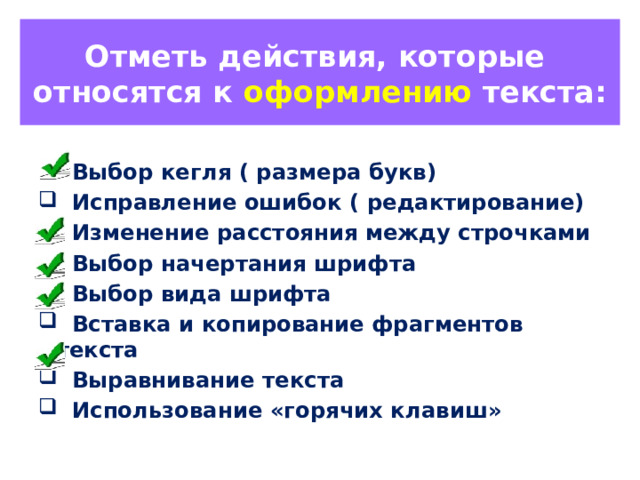 Отметь действия, которые относятся к оформлению текста:

Выбор кегля ( размера букв)
Исправление ошибок ( редактирование)
Изменение расстояния между строчками
Выбор начертания шрифта
Выбор вида шрифта
Вставка и копирование фрагментов текста
Выравнивание текста
Использование «горячих клавиш»